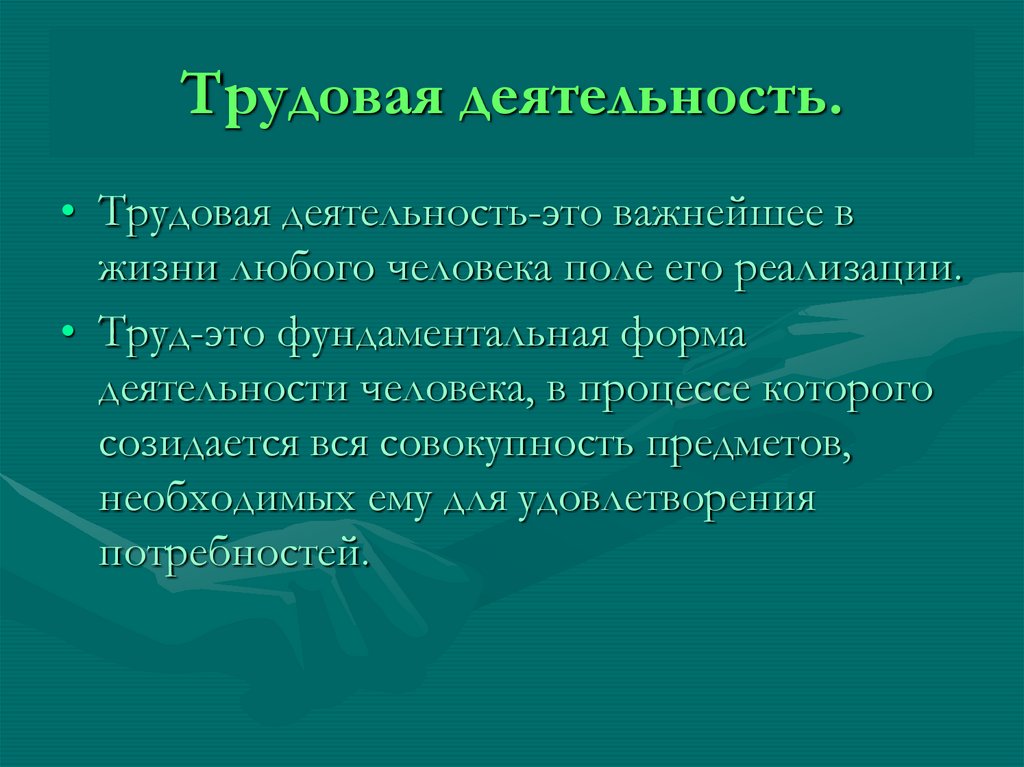 Трудовая деятельность.

• Трудовая деятельность-это важнейшее в жизни любого человека поле его реализации.

• Труд-это фундаментальная форма деятельности человека, в процессе которого созидается вся совокупность предметов, необходимых ему для удовлетворения потребностей.